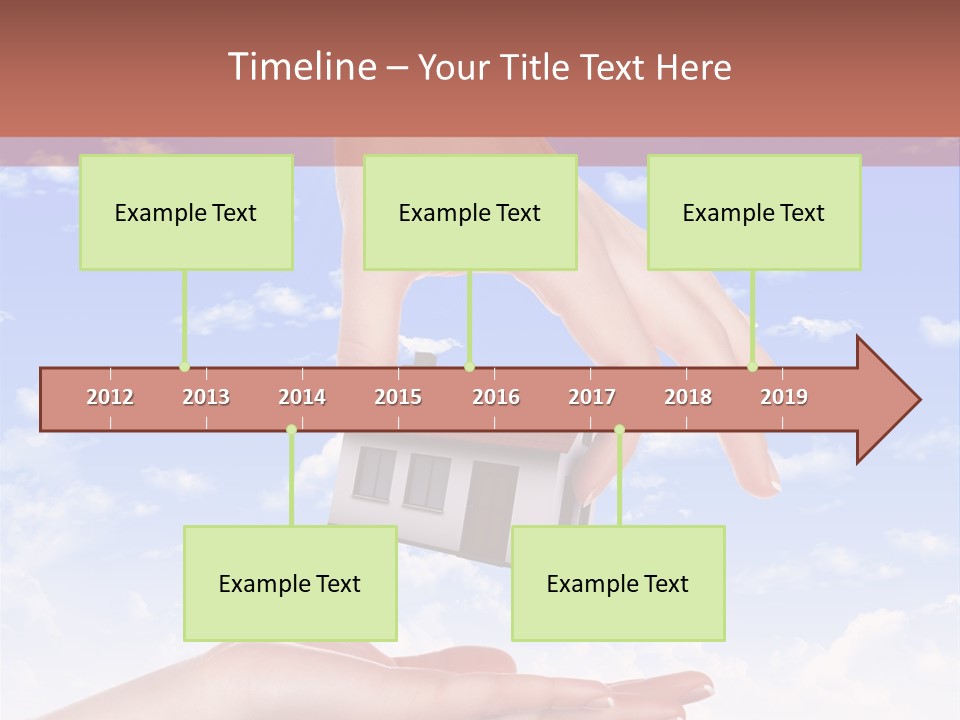 Timeline – Your Title Text Here

Example Text

Example Text

Example Text

2012 2013 2014 2015 2016 2017 2018 2019

Example Text

Example Text